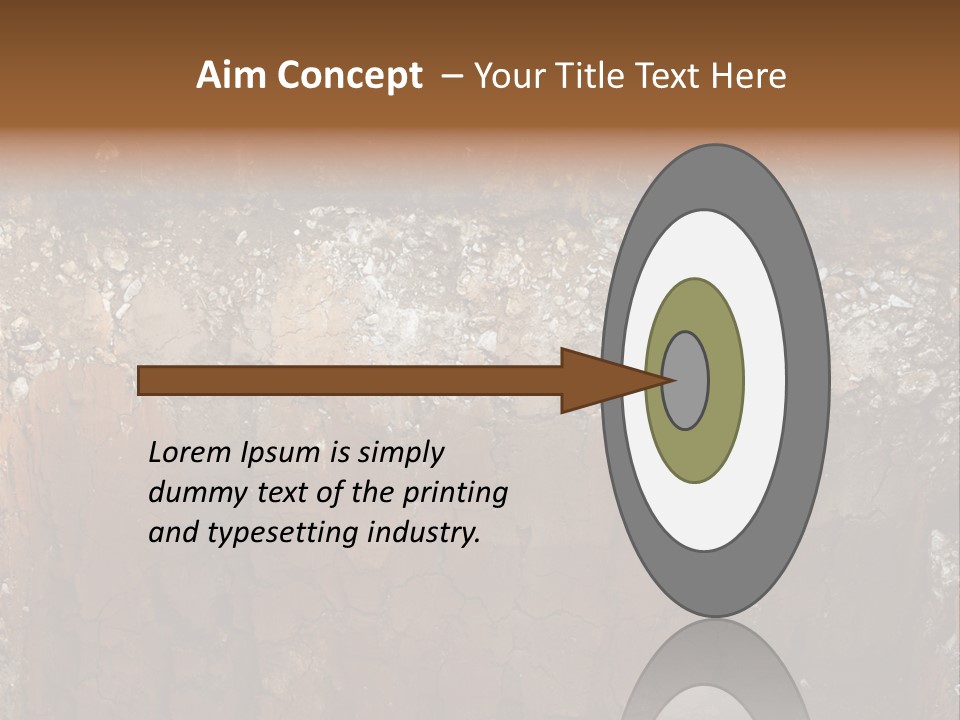 Aim Concept – Your Title Text Here

Lorem Ipsum is simply dummy text of the printing and typesetting industry.